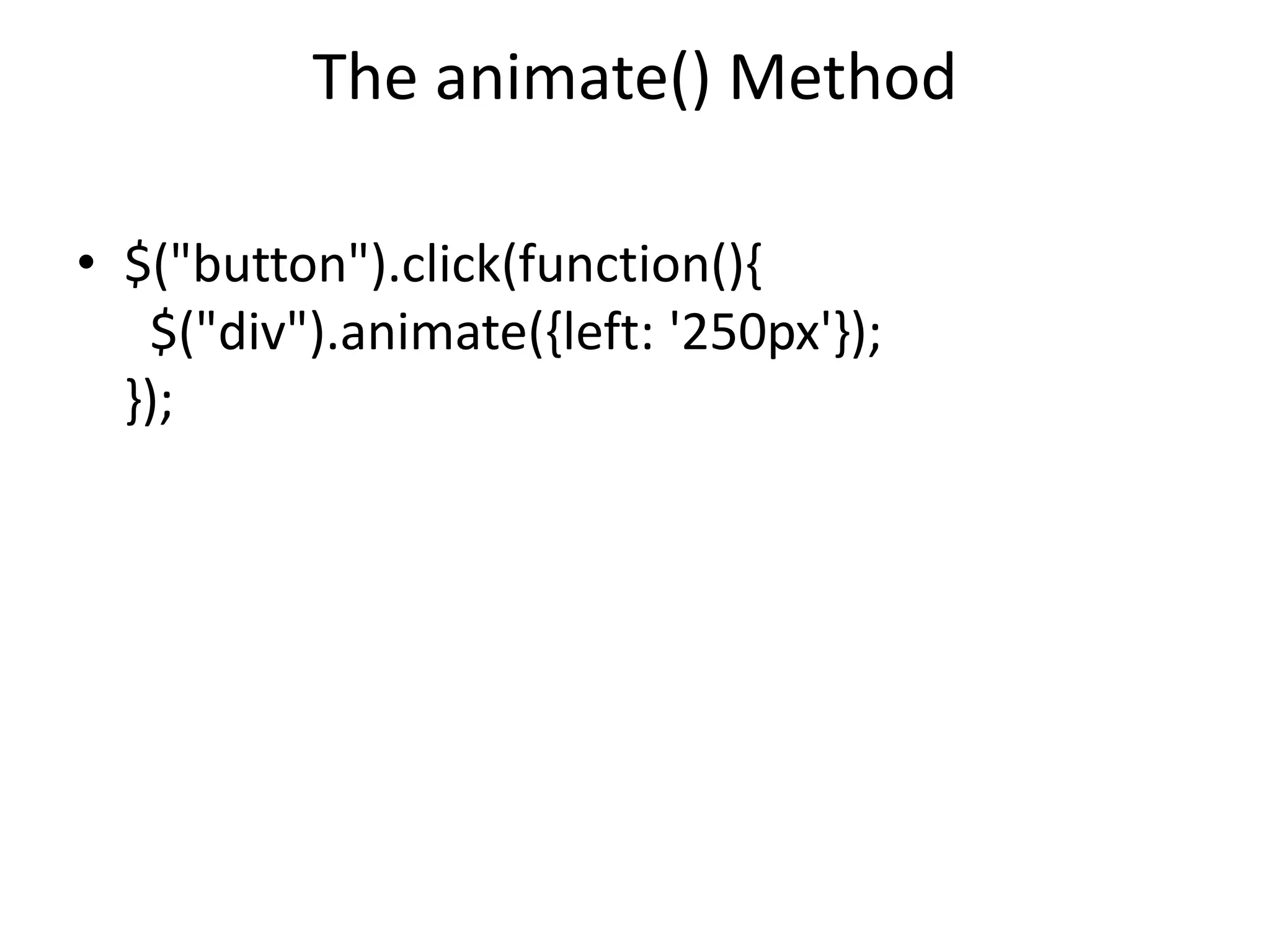 The animate() Method

• $("button").click(function(){
  $("div").animate({left: '250px'});
});